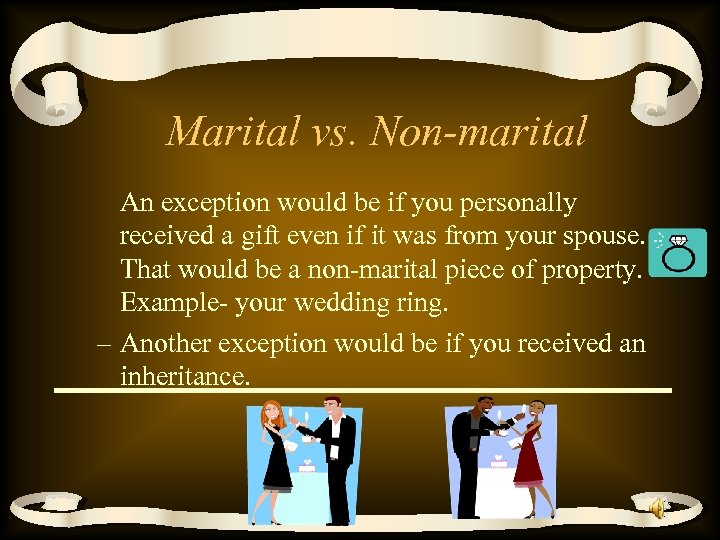 Marital vs. Non-marital

An exception would be if you personally received a gift even if it was from your spouse. That would be a non-marital piece of property. Example- your wedding ring.

– Another exception would be if you received an inheritance.